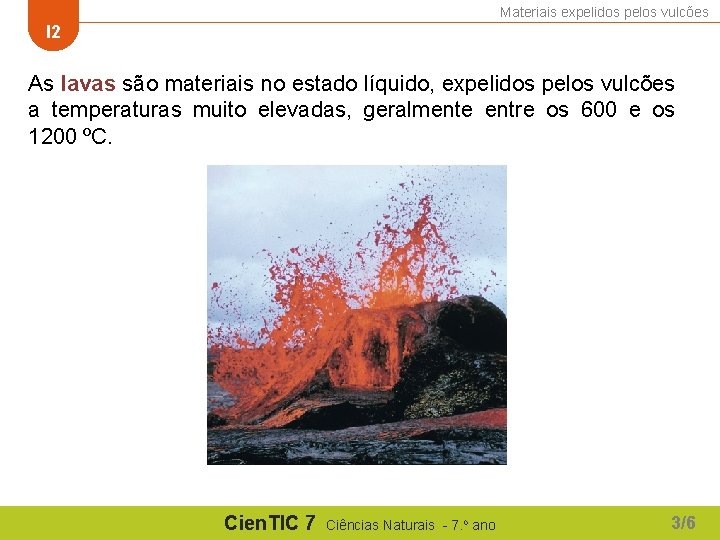 I2

Materiais expelidos pelos vulcões

As lavas são materiais no estado líquido, expelidos pelos vulcões a temperaturas muito elevadas, geralmente entre os 600 e os 1200 ºC.

CienTIC 7 Ciências Naturais - 7.º ano

3/6